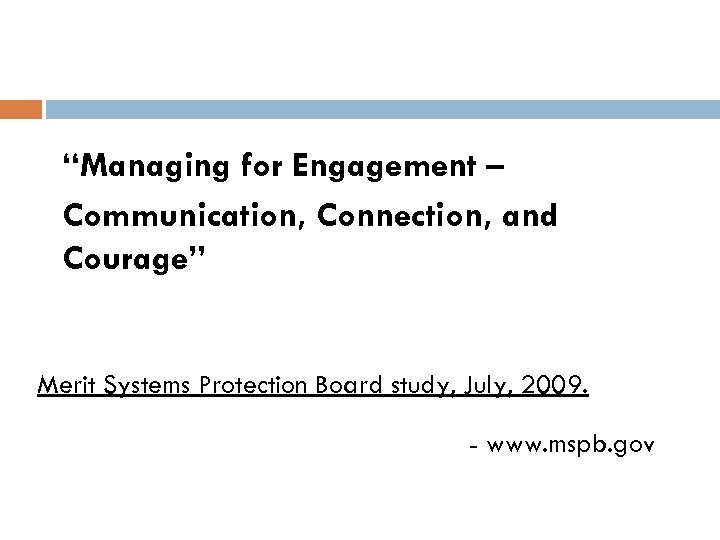 “Managing for Engagement – Communication, Connection, and Courage”

Merit Systems Protection Board study, July, 2009.

- www.mspb.gov